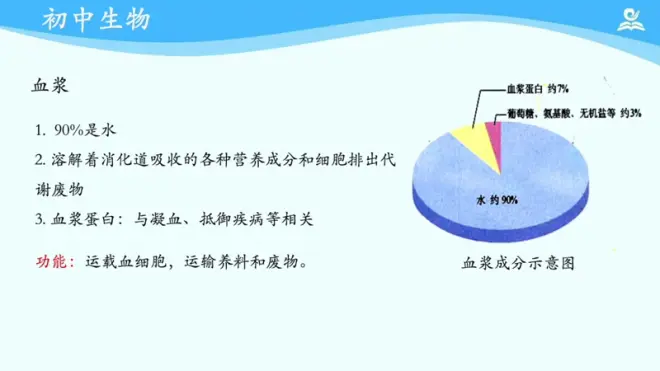 初中生物

血浆

1. 90%是水

2. 溶解着消化道吸收的各种营养成分和细胞排出代谢废物

3. 血浆蛋白：与凝血、抵御疾病等相关

功能：运载血细胞，运输养料和废物。

血浆蛋白 约7%

葡萄糖、氨基酸、无机盐等 约3%

水 约90%

血浆成分示意图